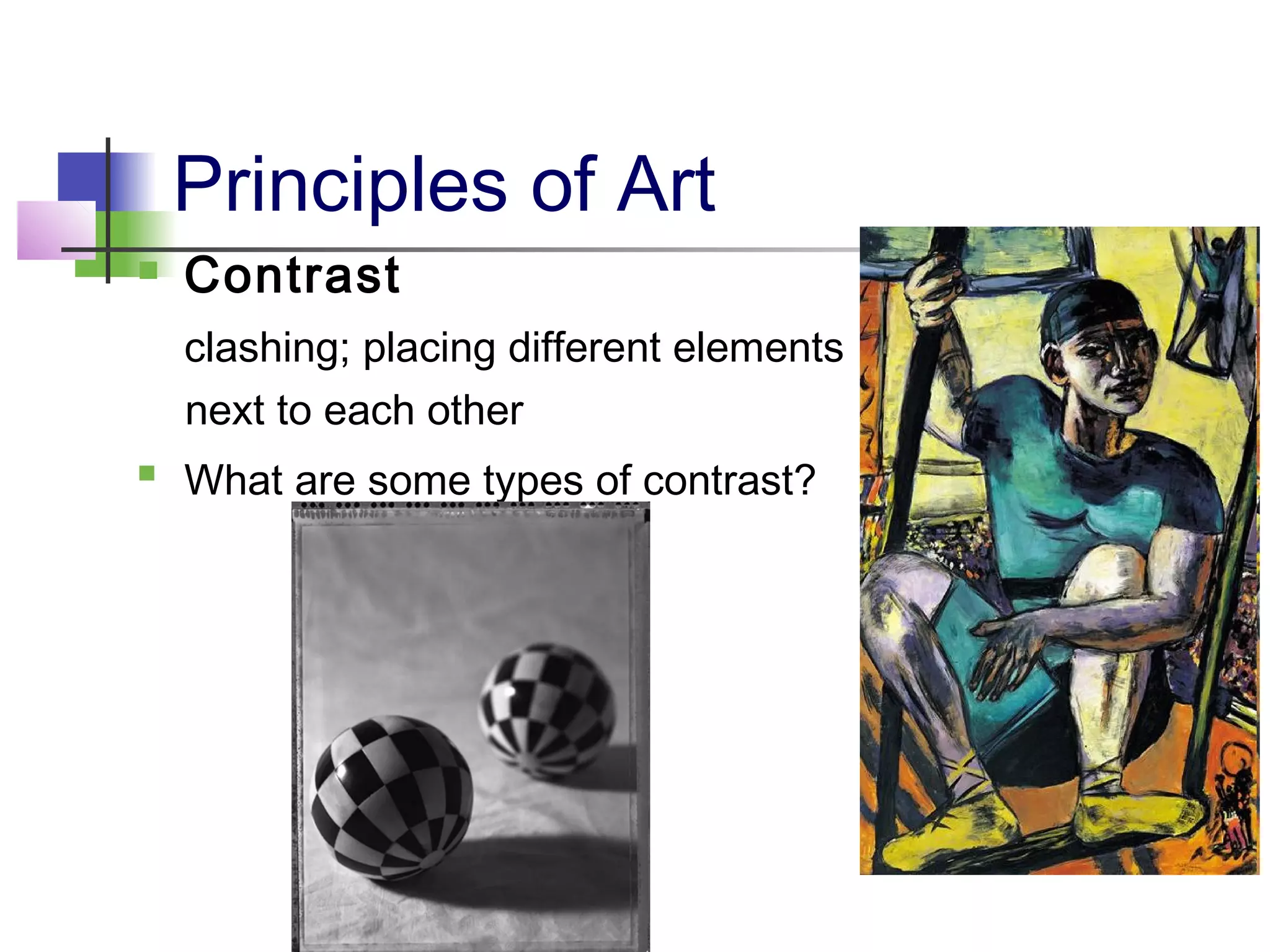 Principles of Art

Contrast

clashing; placing different elements next to each other

What are some types of contrast?